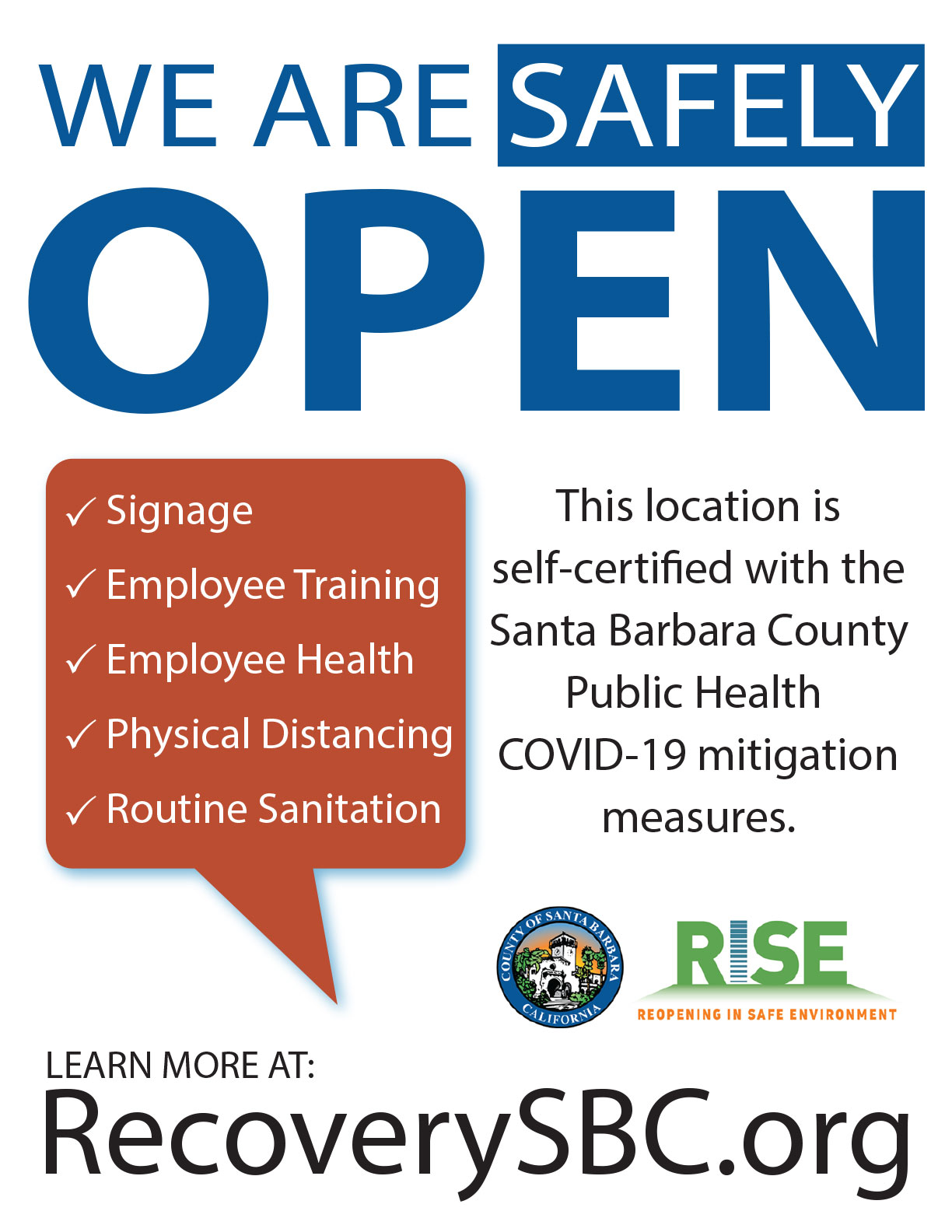 WE ARE SAFELY
OPEN

✓ Signage
✓ Employee Training
✓ Employee Health
✓ Physical Distancing
✓ Routine Sanitation

This location is self-certified with the Santa Barbara County Public Health COVID-19 mitigation measures.

COUNTY OF SANTA BARBARA CALIFORNIA

RISE
REOPENING IN SAFE ENVIRONMENT

LEARN MORE AT:
RecoverySBC.org